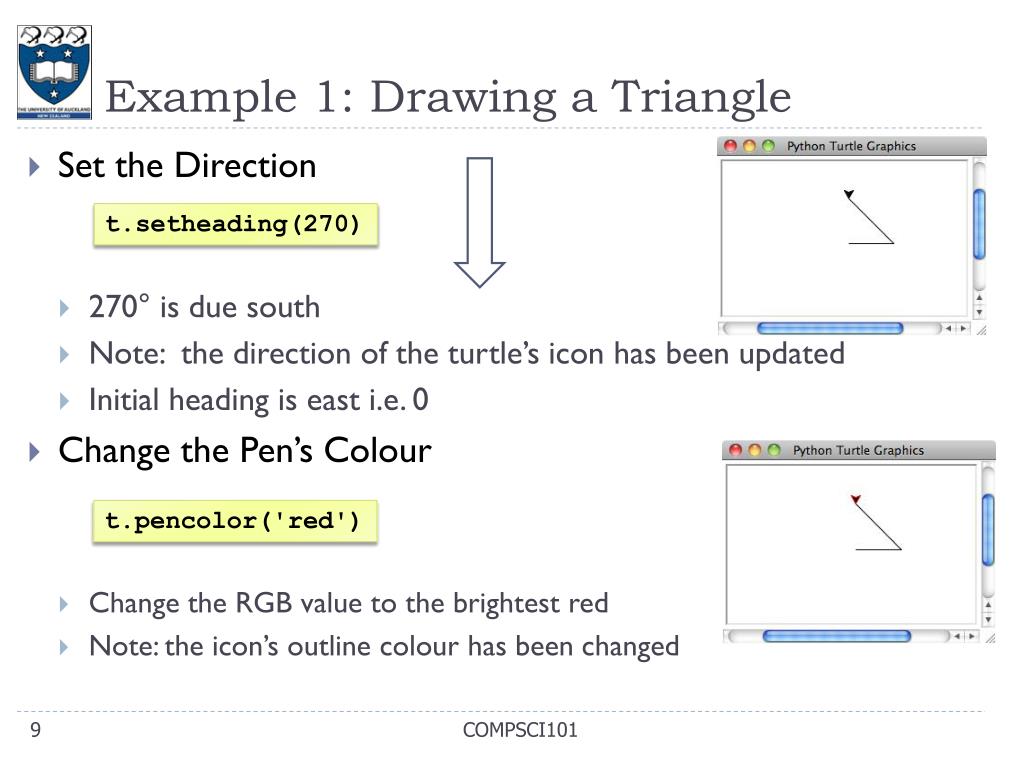 THE UNIVERSITY OF AUCKLAND
NEW ZEALAND

Example 1: Drawing a Triangle

Set the Direction

t.setheading(270)

Python Turtle Graphics

270° is due south

Note: the direction of the turtle's icon has been updated

Initial heading is east i.e. 0

Change the Pen's Colour

t.pencolor('red')

Python Turtle Graphics

Change the RGB value to the brightest red

Note: the icon's outline colour has been changed

9

COMPSCI101